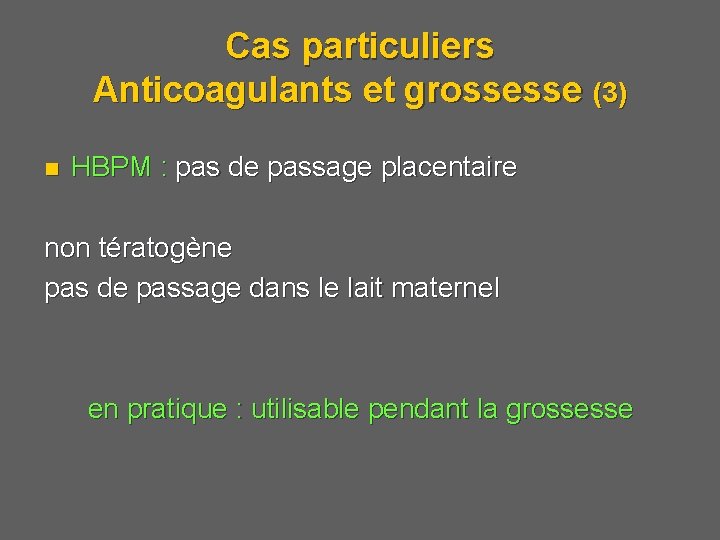 Cas particuliers
Anticoagulants et grossesse (3)

HBPM : pas de passage placentaire

non tératogène
pas de passage dans le lait maternel

en pratique : utilisable pendant la grossesse